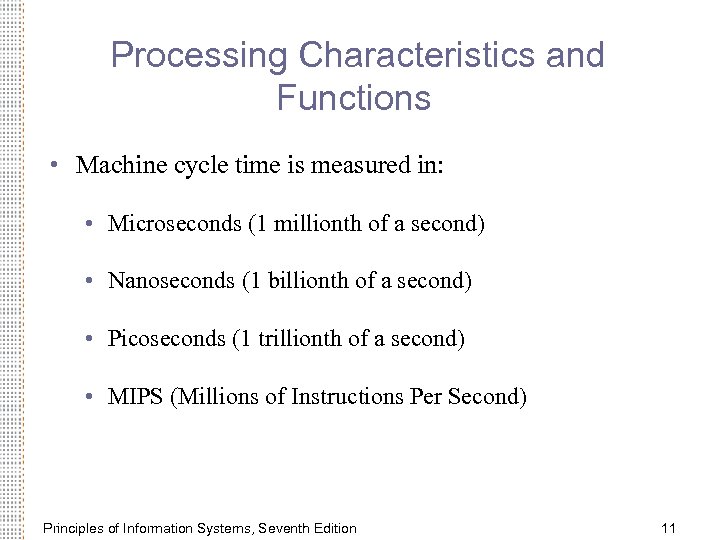 Processing Characteristics and Functions

• Machine cycle time is measured in:

• Microseconds (1 millionth of a second)

• Nanoseconds (1 billionth of a second)

• Picoseconds (1 trillionth of a second)

• MIPS (Millions of Instructions Per Second)

Principles of Information Systems, Seventh Edition

11